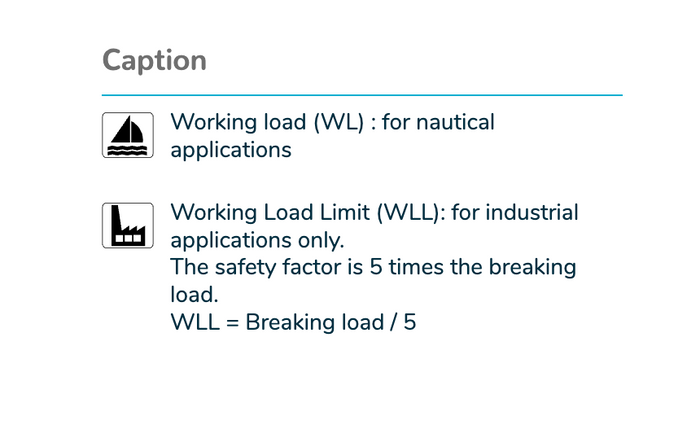 Caption

Working load (WL) : for nautical applications

Working Load Limit (WLL): for industrial applications only.
The safety factor is 5 times the breaking load.
WLL = Breaking load / 5